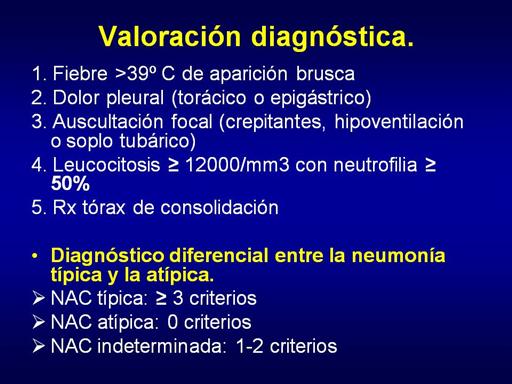 Valoración diagnóstica.

1. Fiebre >39º C de aparición brusca
2. Dolor pleural (torácico o epigástrico)
3. Auscultación focal (crepitantes, hipoventilación o soplo tubárico)
4. Leucocitosis ≥ 12000/mm3 con neutrofilia ≥ 50%
5. Rx tórax de consolidación

• Diagnóstico diferencial entre la neumonía típica y la atípica.
➢ NAC típica: ≥ 3 criterios
➢ NAC atípica: 0 criterios
➢ NAC indeterminada: 1-2 criterios